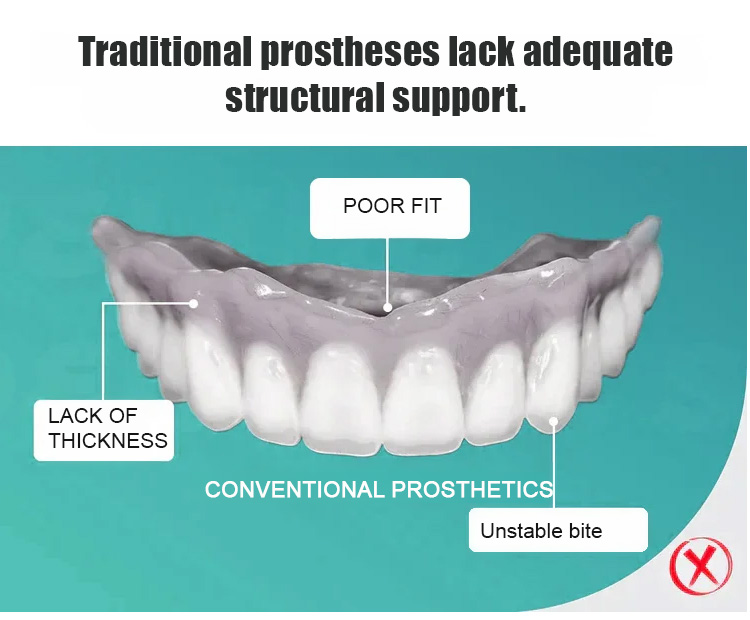 Traditional prostheses lack adequate structural support.

POOR FIT

LACK OF THICKNESS

CONVENTIONAL PROSTHETICS

Unstable bite